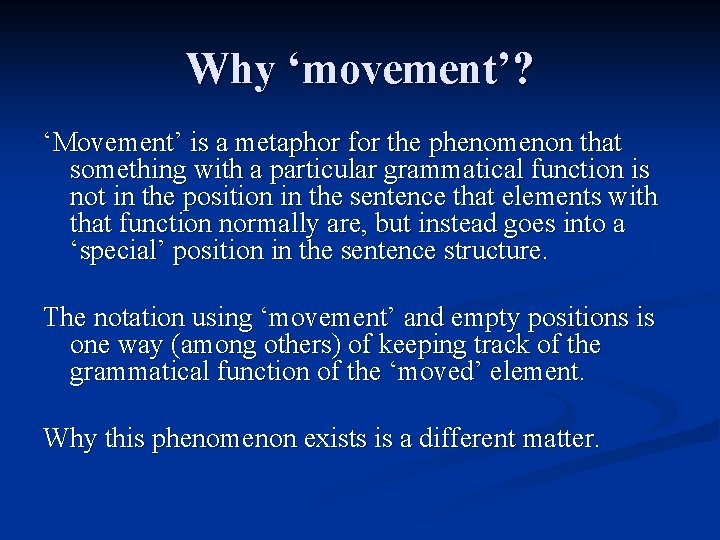 Why ‘movement’?

‘Movement’ is a metaphor for the phenomenon that something with a particular grammatical function is not in the position in the sentence that elements with that function normally are, but instead goes into a ‘special’ position in the sentence structure.

The notation using ‘movement’ and empty positions is one way (among others) of keeping track of the grammatical function of the ‘moved’ element.

Why this phenomenon exists is a different matter.